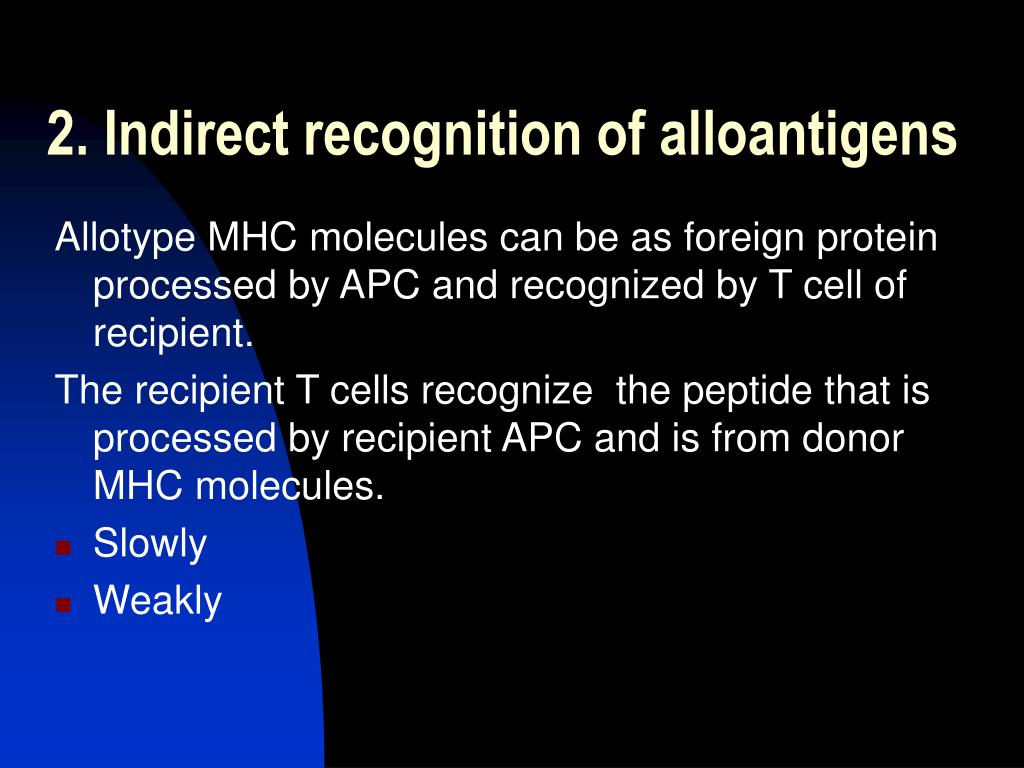 2. Indirect recognition of alloantigens

Allotype MHC molecules can be as foreign protein processed by APC and recognized by T cell of recipient.

The recipient T cells recognize the peptide that is processed by recipient APC and is from donor MHC molecules.

- Slowly
- Weakly